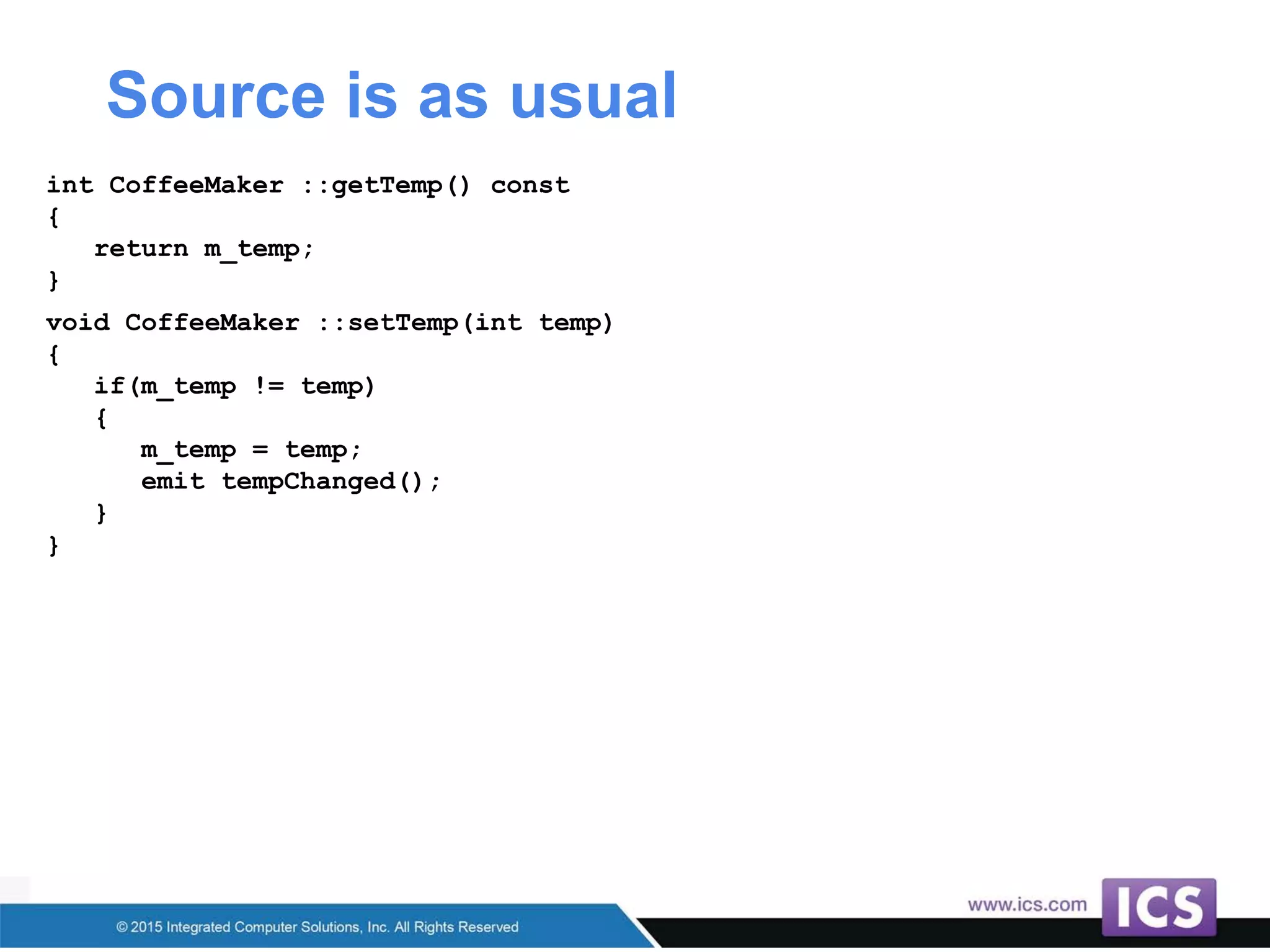 Source is as usual

int CoffeeMaker ::getTemp() const
{
    return m_temp;
}

void CoffeeMaker ::setTemp(int temp)
{
    if(m_temp != temp)
    {
        m_temp = temp;
        emit tempChanged();
    }
}

© 2015 Integrated Computer Solutions, Inc. All Rights Reserved

www.ics.com

ICS